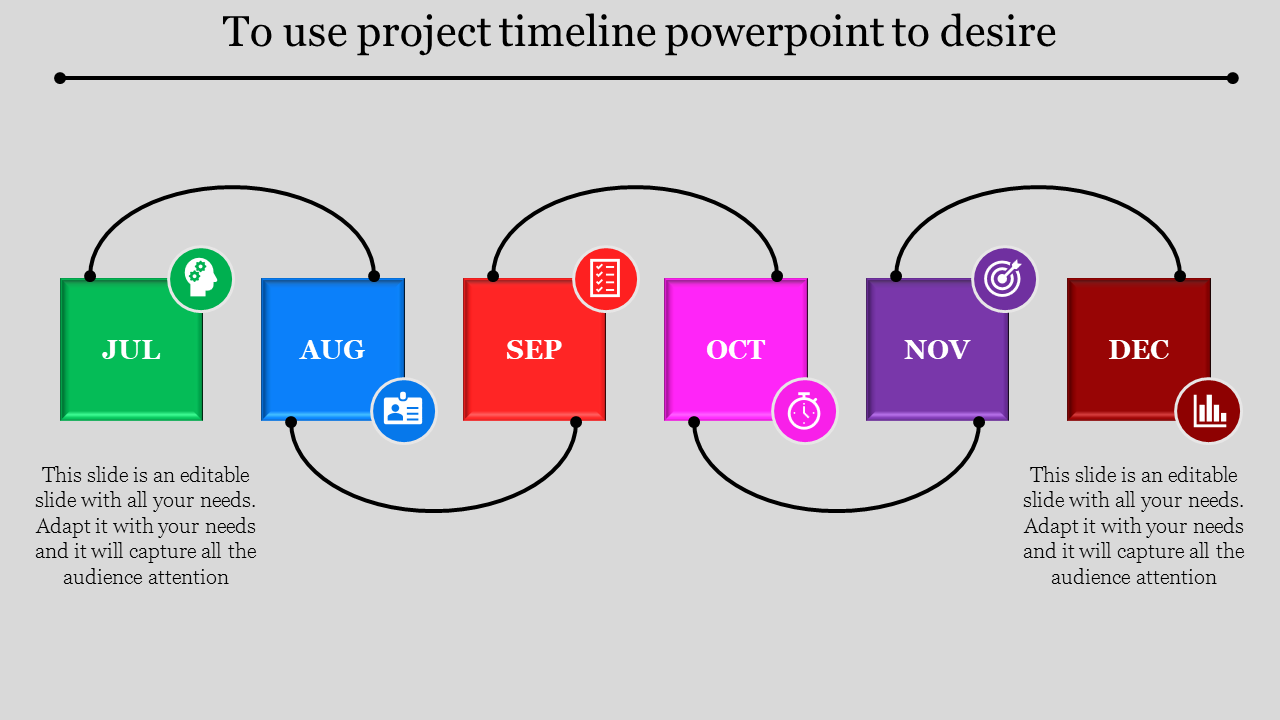 To use project timeline powerpoint to desire

JUL

AUG

SEP

OCT

NOV

DEC

This slide is an editable slide with all your needs. Adapt it with your needs and it will capture all the audience attention

This slide is an editable slide with all your needs. Adapt it with your needs and it will capture all the audience attention